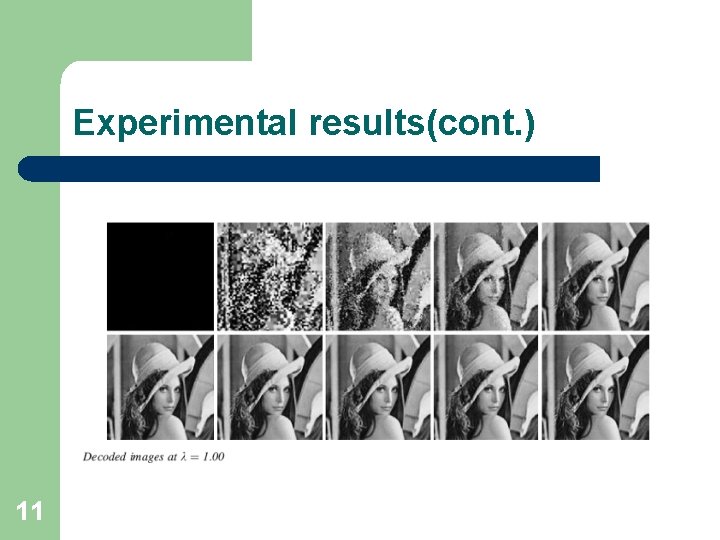 Experimental results(cont.)

Decoded images at $\lambda = 1.00$

11